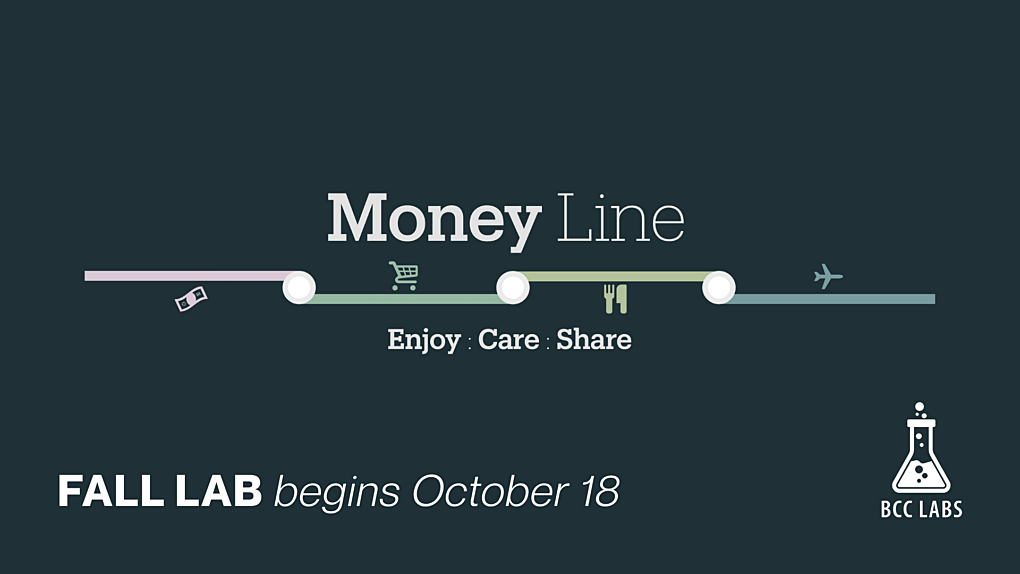 Money Line

Enjoy : Care : Share

FALL LAB begins October 18

BCC LABS